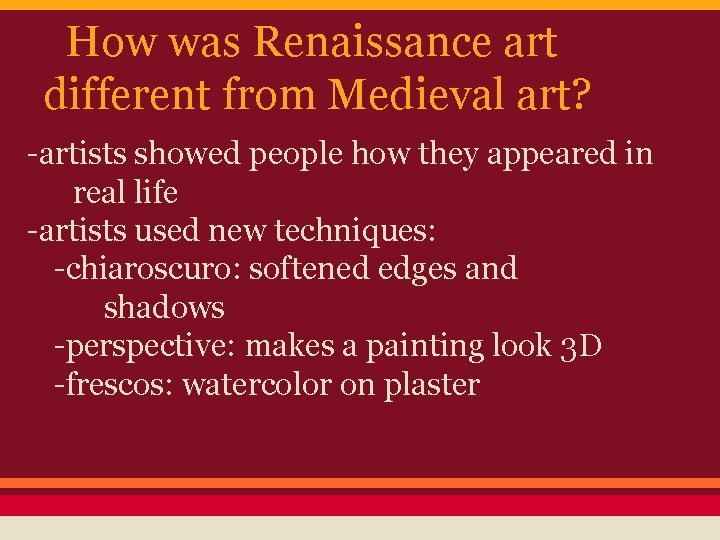 How was Renaissance art different from Medieval art?

-artists showed people how they appeared in real life
-artists used new techniques:
-chiaroscuro: softened edges and shadows
-perspective: makes a painting look 3D
-frescos: watercolor on plaster